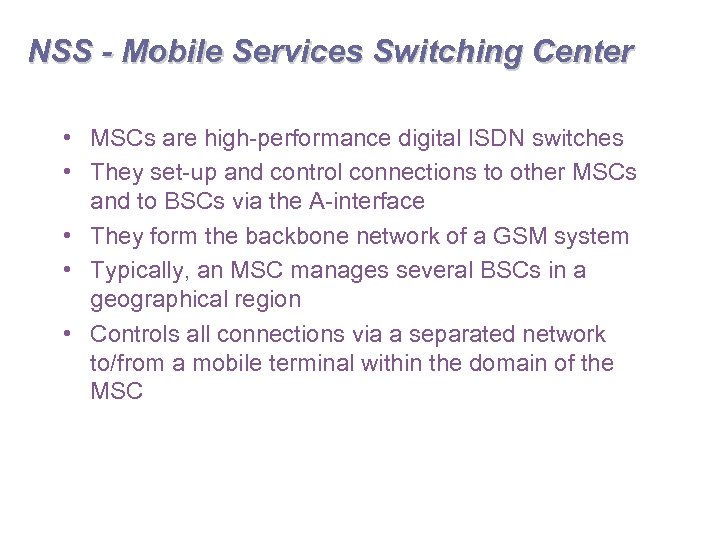 NSS - Mobile Services Switching Center

• MSCs are high-performance digital ISDN switches
• They set-up and control connections to other MSCs and to BSCs via the A-interface
• They form the backbone network of a GSM system
• Typically, an MSC manages several BSCs in a geographical region
• Controls all connections via a separated network to/from a mobile terminal within the domain of the MSC